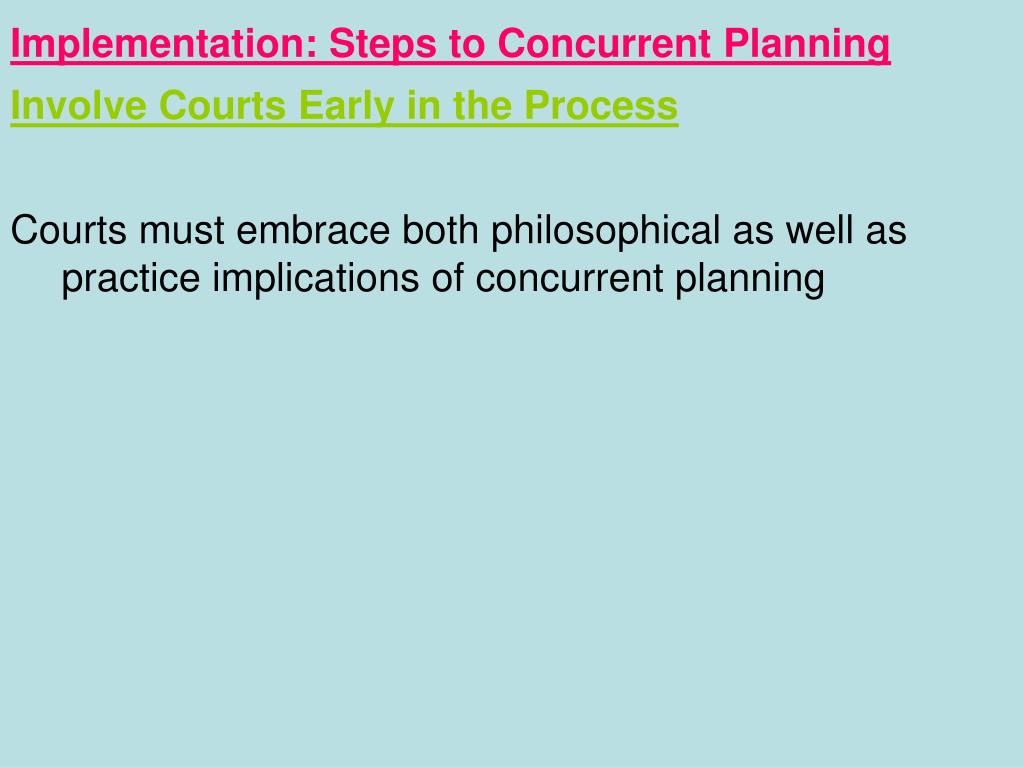 Implementation: Steps to Concurrent Planning

Involve Courts Early in the Process

Courts must embrace both philosophical as well as practice implications of concurrent planning